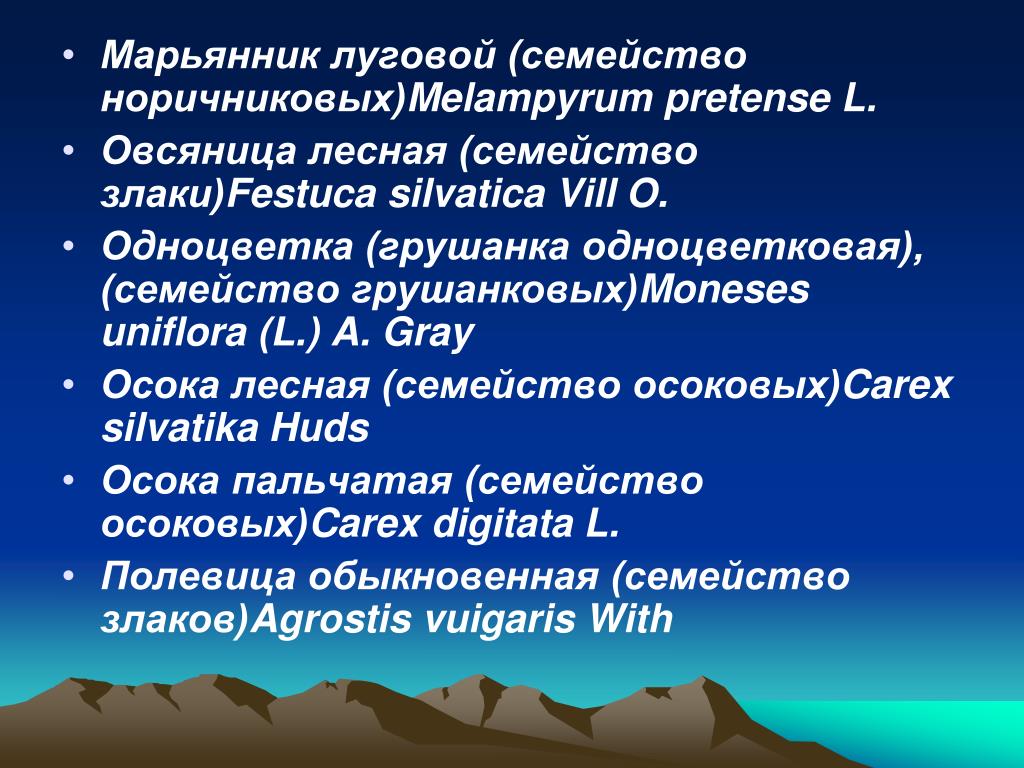 • Марьянник луговой (семейство норичниковых)Melampyrum pretense L.
• Овсяница лесная (семейство злаки)Festuca silvatica Vill O.
• Одноцветка (грушанка одноцветковая), (семейство грушанковых)Moneses uniflora (L.) A. Gray
• Осока лесная (семейство осоковых)Carex silvatika Huds
• Осока пальчатая (семейство осоковых)Carex digitata L.
• Полевица обыкновенная (семейство злаков)Agrostis vuigaris With